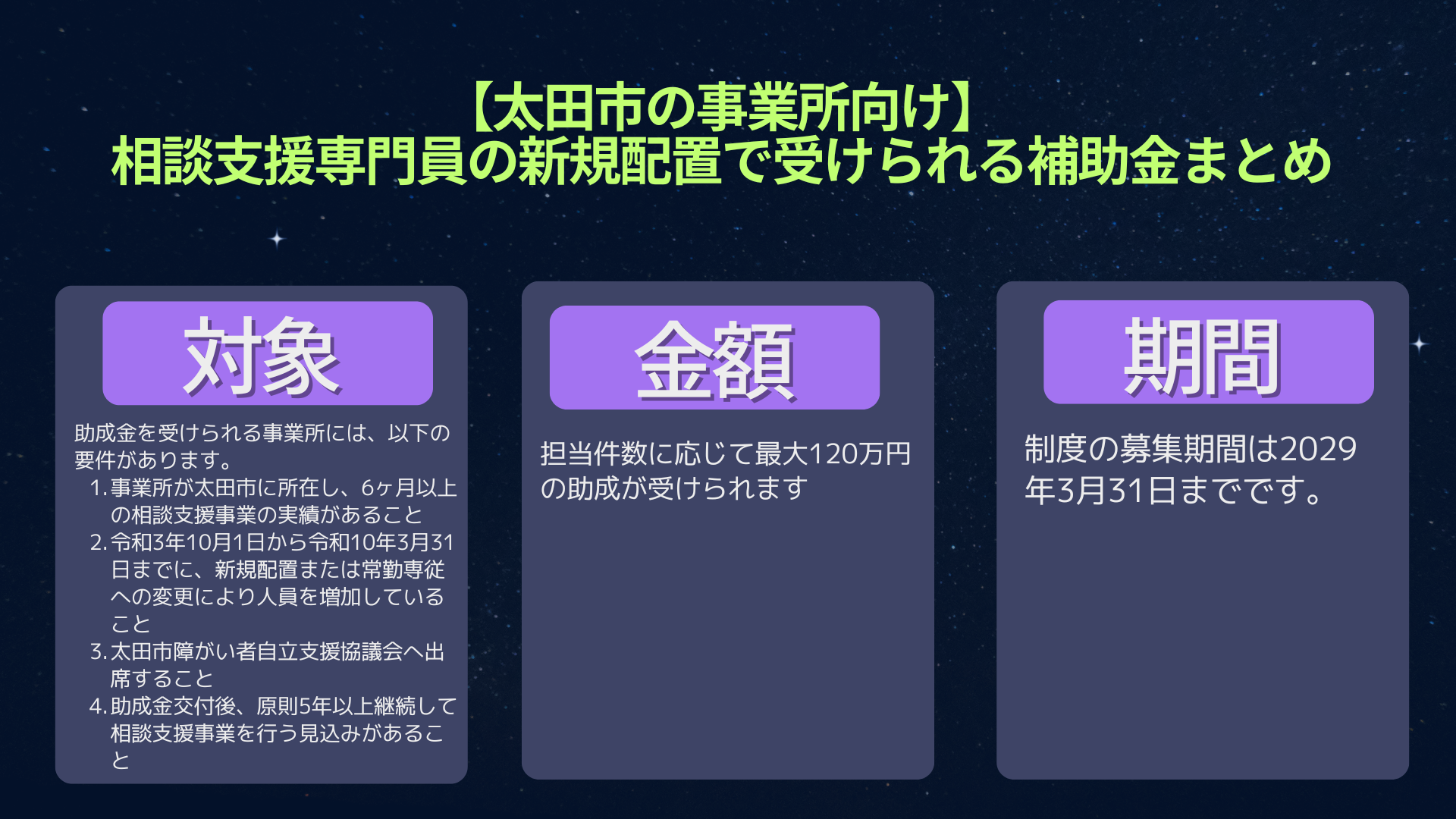 【太田市の事業所向け】
相談支援専門員の新規配置で受けられる補助金まとめ

対象

助成金を受けられる事業所には、以下の要件があります。
1. 事業所が太田市に所在し、6ヶ月以上の相談支援事業の実績があること
2. 令和3年10月1日から令和10年3月31日までに、新規配置または常勤専従への変更により人員を増加していること
3. 太田市障がい者自立支援協議会へ出席すること
4. 助成金交付後、原則5年以上継続して相談支援事業を行う見込みがあること

金額

担当件数に応じて最大120万円の助成が受けられます

期間

制度の募集期間は2029年3月31日までです。